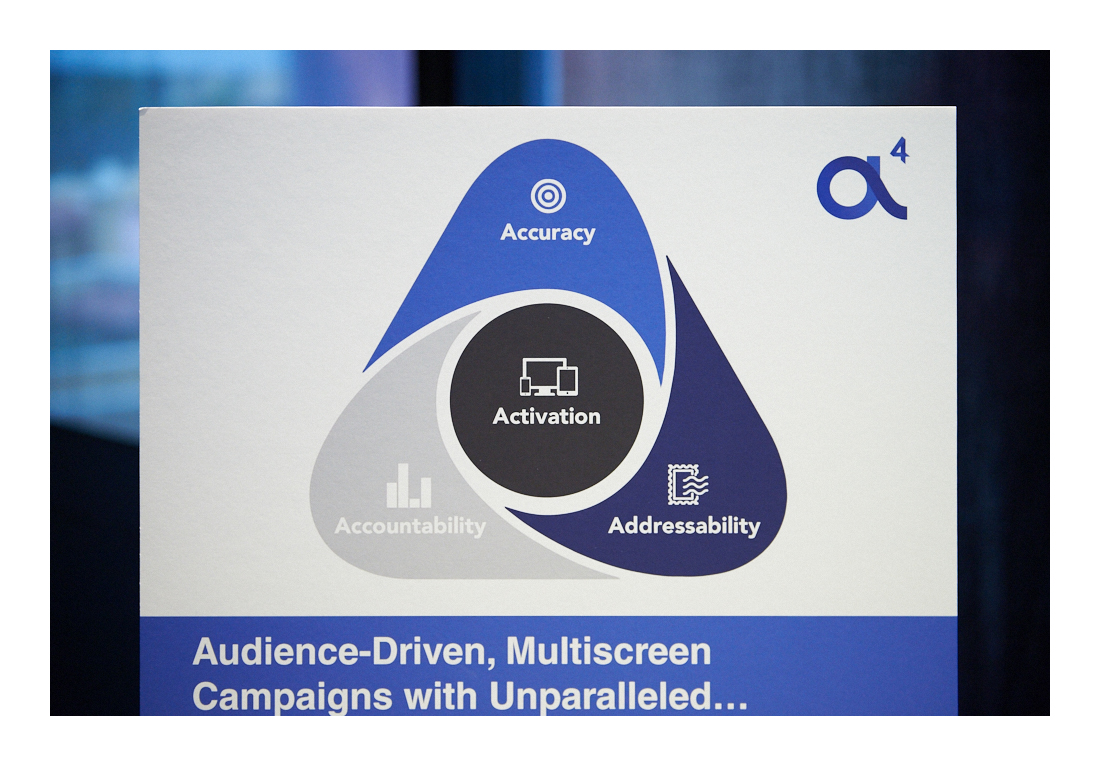 $\alpha^4$

Accuracy

Activation

Accountability

Addressability

Audience-Driven, Multiscreen Campaigns with Unparalleled…